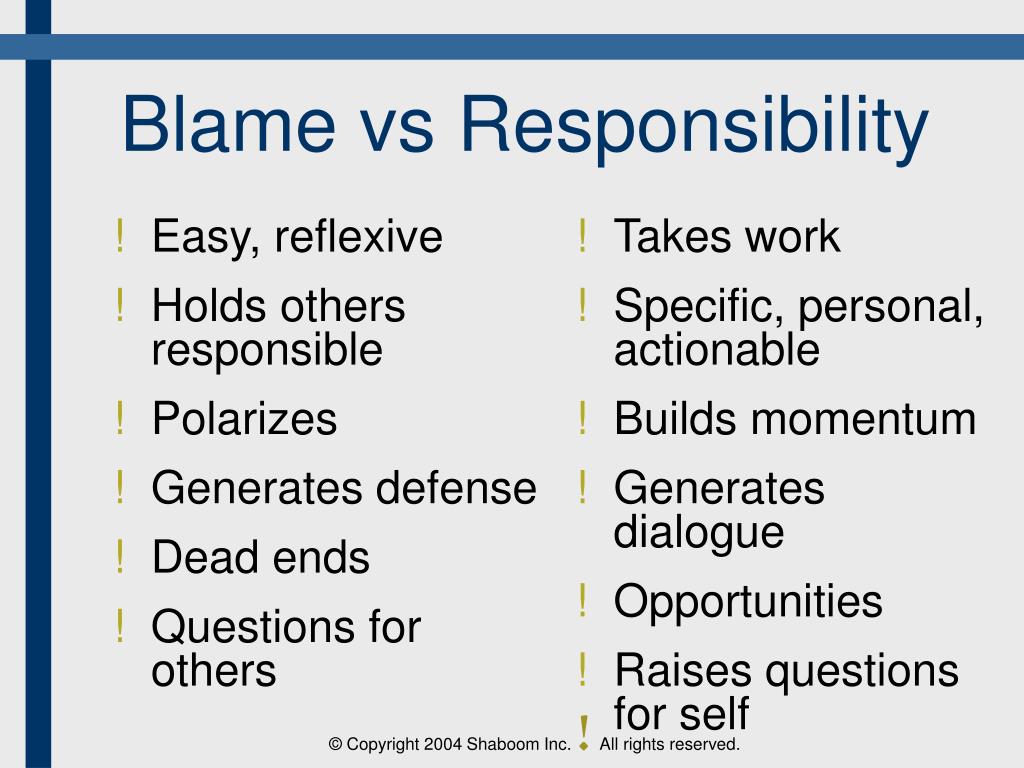 Blame vs Responsibility

! Easy, reflexive
! Holds others responsible
! Polarizes
! Generates defense
! Dead ends
! Questions for others

! Takes work
! Specific, personal, actionable
! Builds momentum
! Generates dialogue
! Opportunities
! Raises questions for self
!

© Copyright 2004 Shaboom Inc. ◆ All rights reserved.